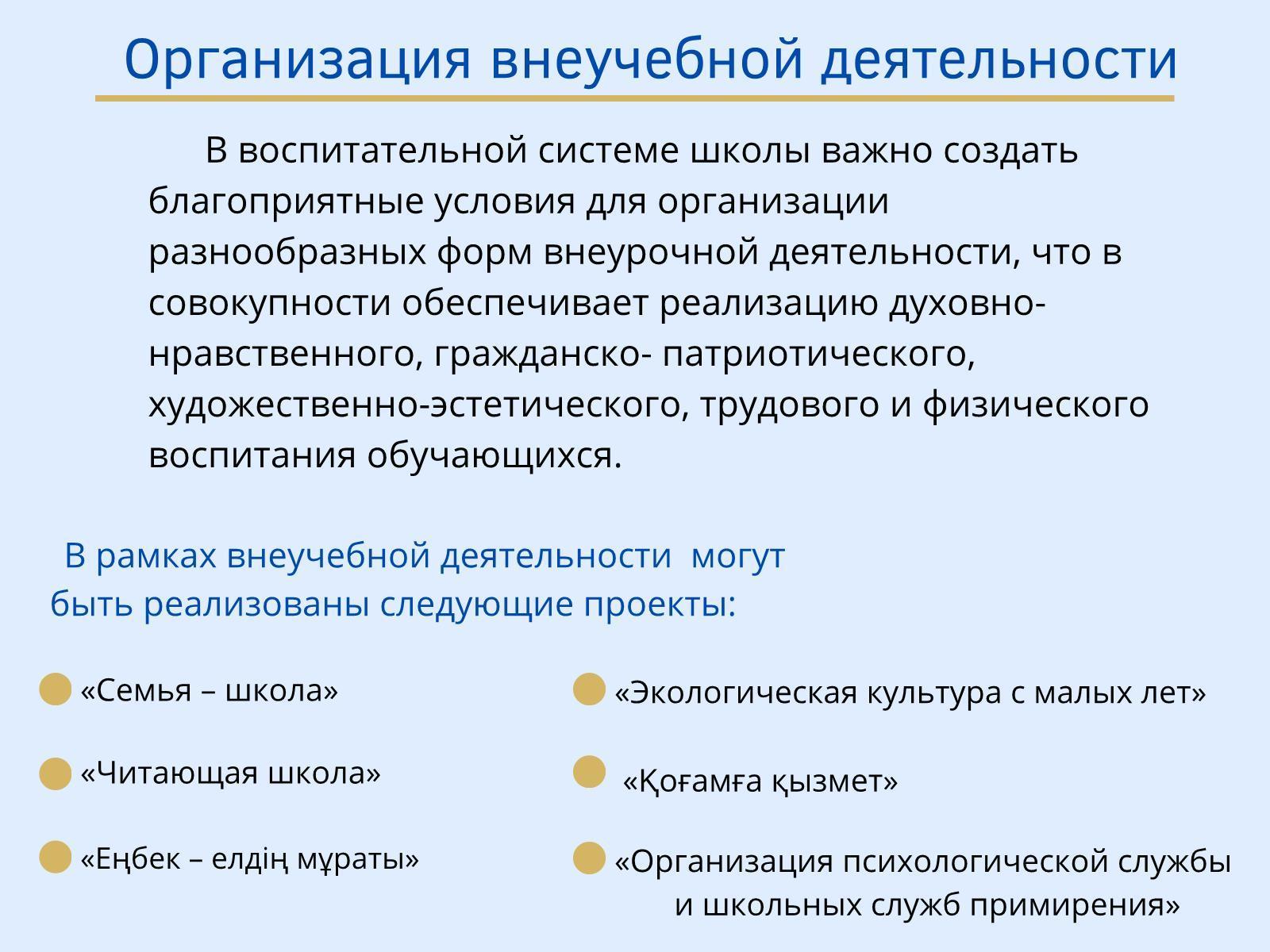 Организация внеучебной деятельности

В воспитательной системе школы важно создать благоприятные условия для организации разнообразных форм внеурочной деятельности, что в совокупности обеспечивает реализацию духовно-нравственного, гражданско- патриотического, художественно-эстетического, трудового и физического воспитания обучающихся.

В рамках внеучебной деятельности могут быть реализованы следующие проекты:

«Семья – школа»

«Читающая школа»

«Еңбек – елдің мұраты»

«Экологическая культура с малых лет»

«Қоғамға қызмет»

«Организация психологической службы и школьных служб примирения»